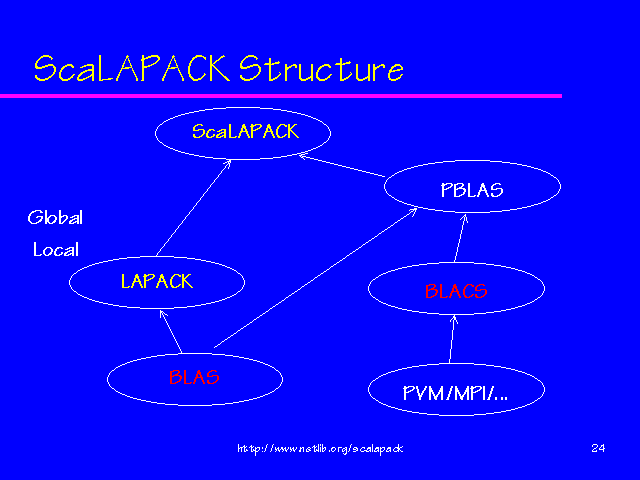 ScaLAPACK Structure

ScaLAPACK

PBLAS

Global

Local

LAPACK

BLACS

BLAS

PVM/MPI/...

http://www.netlib.org/scalapack

24